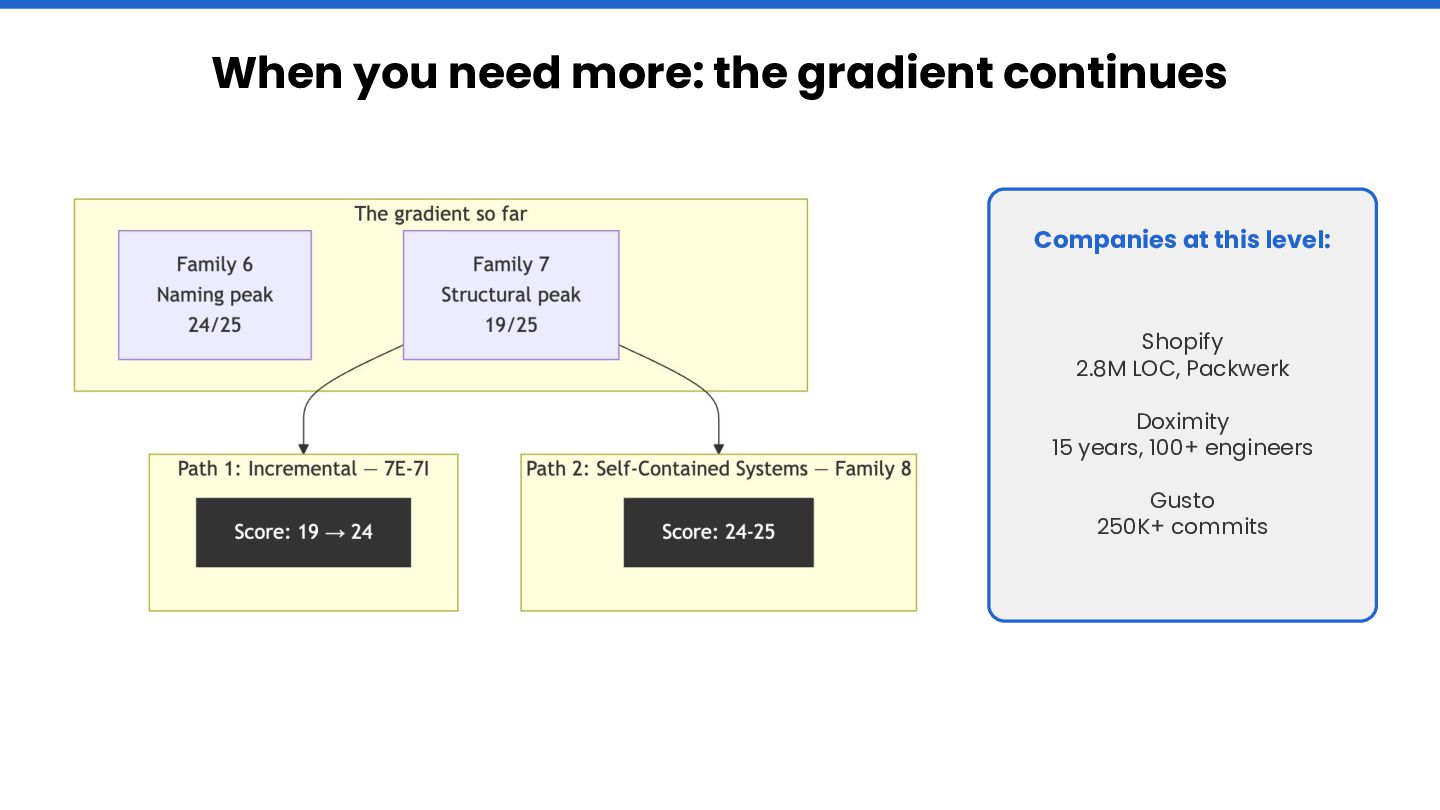 When you need more: the gradient continues

The gradient so far

Family 6
Naming peak
24/25

Family 7
Structural peak
19/25

Path 1: Incremental — 7E-7I

Score: 19 → 24

Path 2: Self-Contained Systems — Family 8

Score: 24-25

Companies at this level:

Shopify
2.8M LOC, Packwerk

Doximity
15 years, 100+ engineers

Gusto
250K+ commits